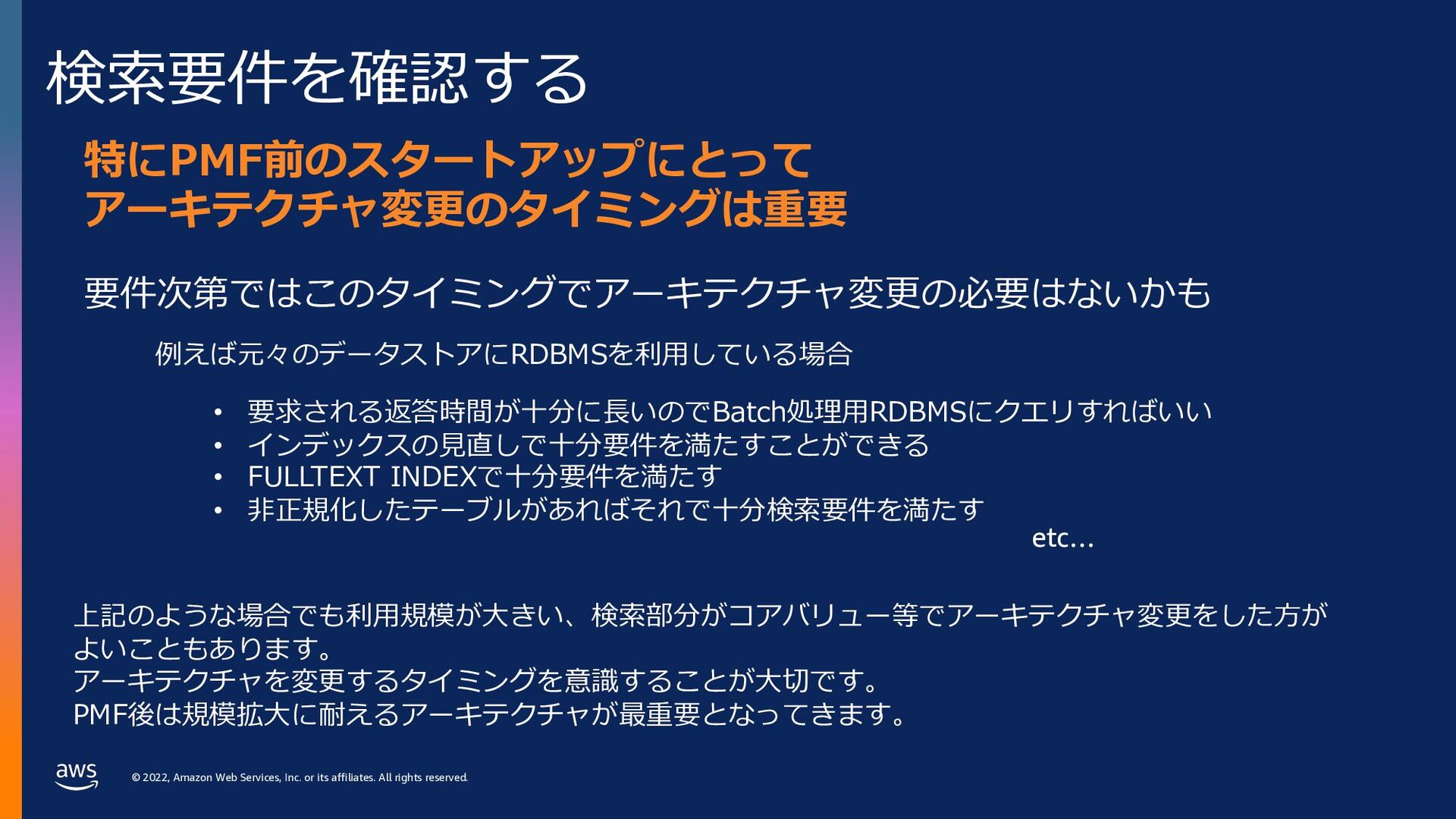 検索要件を確認する

特にPMF前のスタートアップにとって
アーキテクチャ変更のタイミングは重要

要件次第ではこのタイミングでアーキテクチャ変更の必要はないかも

例えば元々のデータストアにRDBMSを利用している場合

• 要求される返答時間が十分に長いのでBatch処理用RDBMSにクエリすればいい
• インデックスの見直しで十分要件を満たすことができる
• FULLTEXT INDEXで十分要件を満たす
• 非正規化したテーブルがあればそれで十分検索要件を満たす

etc...

上記のような場合でも利用規模が大きい、検索部分がコアバリュー等でアーキテクチャ変更をした方がよいこともあります。
アーキテクチャを変更するタイミングを意識することが大切です。
PMF後は規模拡大に耐えるアーキテクチャが最重要となってきます。

aws

© 2022, Amazon Web Services, Inc. or its affiliates. All rights reserved.